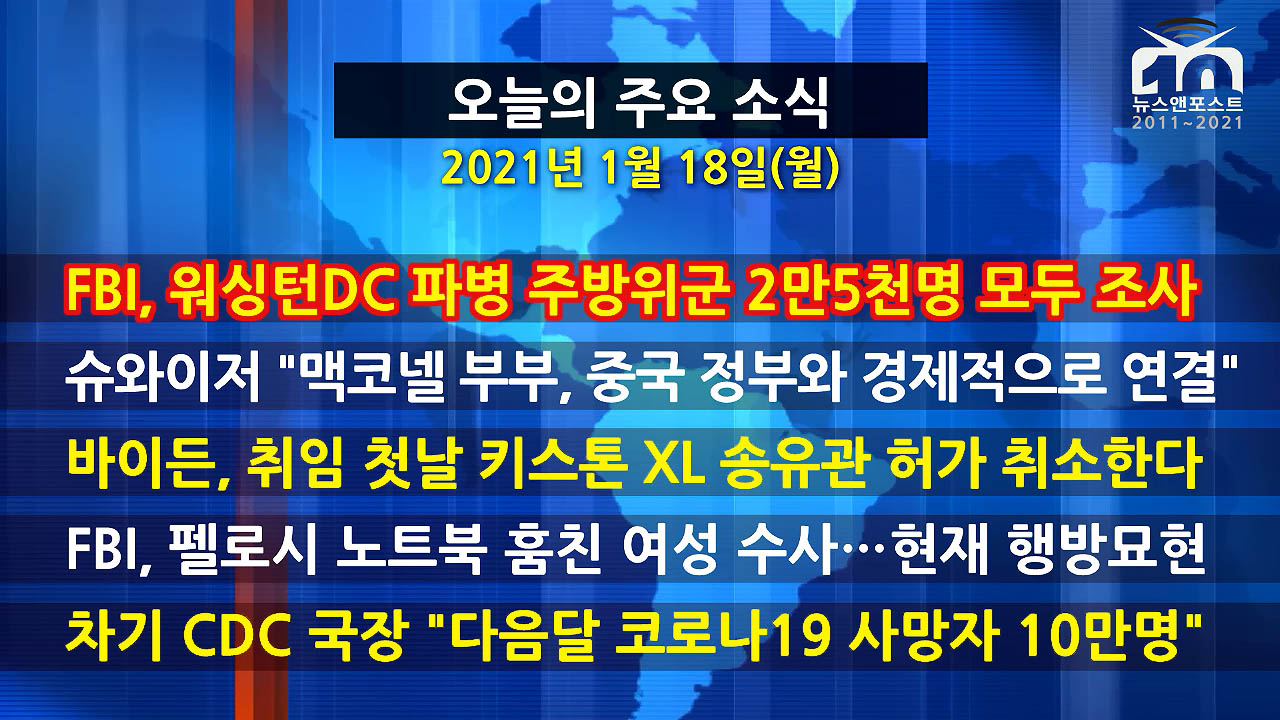 뉴스앤포스트
2011~2021

오늘의 주요 소식

2021년 1월 18일(월)

FBI, 워싱턴DC 파병 주방위군 2만5천명 모두 조사

슈와이저 "맥코넬 부부, 중국 정부와 경제적으로 연결"

바이든, 취임 첫날 키스톤 XL 송유관 허가 취소한다

FBI, 펠로시 노트북 훔친 여성 수사…현재 행방묘현

차기 CDC 국장 "다음달 코로나19 사망자 10만명"